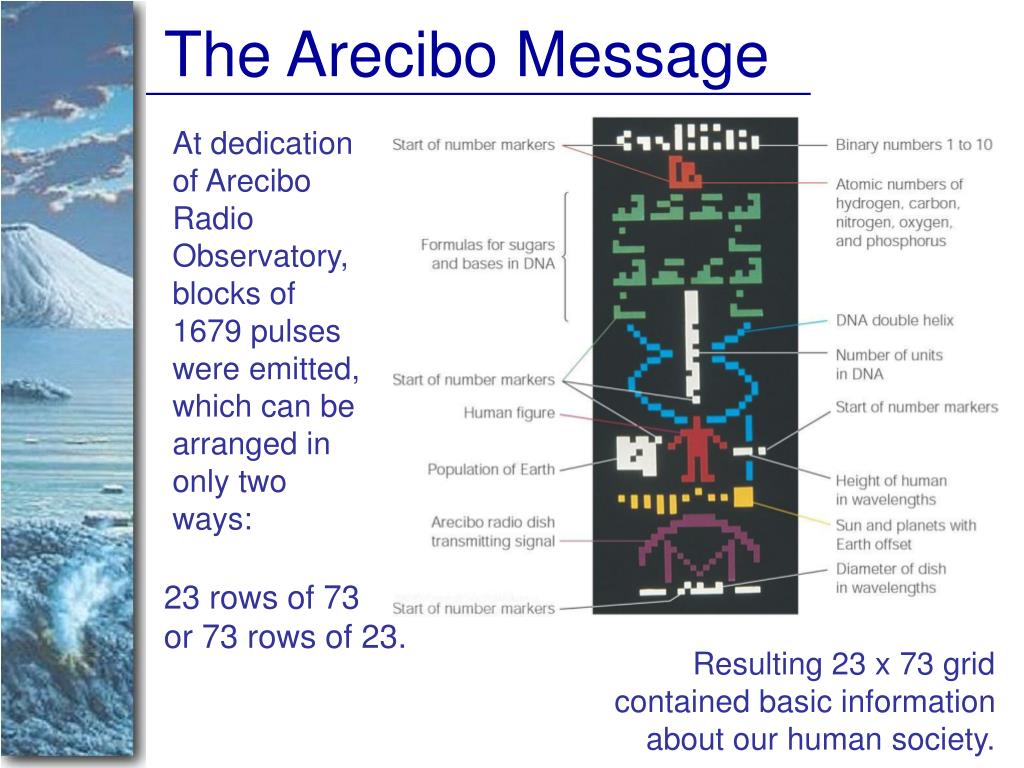 The Arecibo Message

At dedication of Arecibo Radio Observatory, blocks of 1679 pulses were emitted, which can be arranged in only two ways:

23 rows of 73 or 73 rows of 23.

Start of number markers

Formulas for sugars and bases in DNA

Start of number markers

Human figure

Population of Earth

Arecibo radio dish transmitting signal

Start of number markers

Binary numbers 1 to 10

Atomic numbers of hydrogen, carbon, nitrogen, oxygen, and phosphorus

DNA double helix

Number of units in DNA

Start of number markers

Height of human in wavelengths

Sun and planets with Earth offset

Diameter of dish in wavelengths

Resulting 23 x 73 grid contained basic information about our human society.